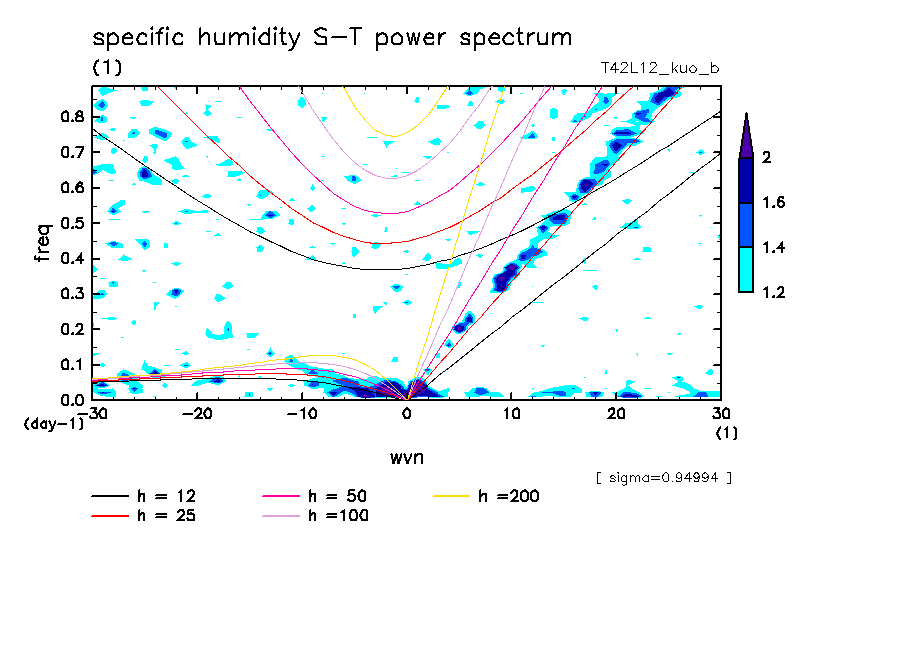 specific humidity S-T power spectrum

(1)

T42L12_kuo_b

freq

0.8
0.7
0.6
0.5
0.4
0.3
0.2
0.1
0.0

(day-1)

-30 -20 -10 0 10 20 30

(1)

wvn

2
1.6
1.4
1.2

[ sigma=0.94994 ]

h = 12
h = 25
h = 50
h =100
h =200